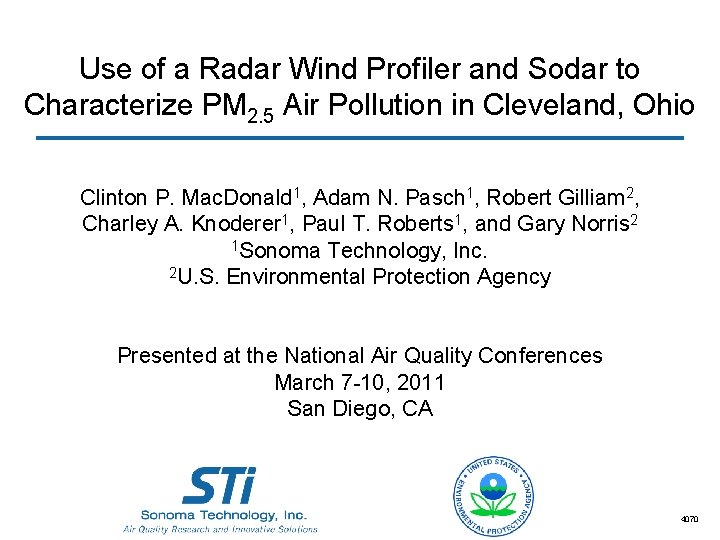 Use of a Radar Wind Profiler and Sodar to Characterize $PM_{2.5}$ Air Pollution in Cleveland, Ohio

Clinton P. MacDonald$^1$, Adam N. Pasch$^1$, Robert Gilliam$^2$, Charley A. Knoderer$^1$, Paul T. Roberts$^1$, and Gary Norris$^2$
$^1$Sonoma Technology, Inc.
$^2$U.S. Environmental Protection Agency

Presented at the National Air Quality Conferences
March 7-10, 2011
San Diego, CA

STi
Sonoma Technology, Inc.
Air Quality Research and Innovative Solutions

UNITED STATES ENVIRONMENTAL PROTECTION AGENCY

4070